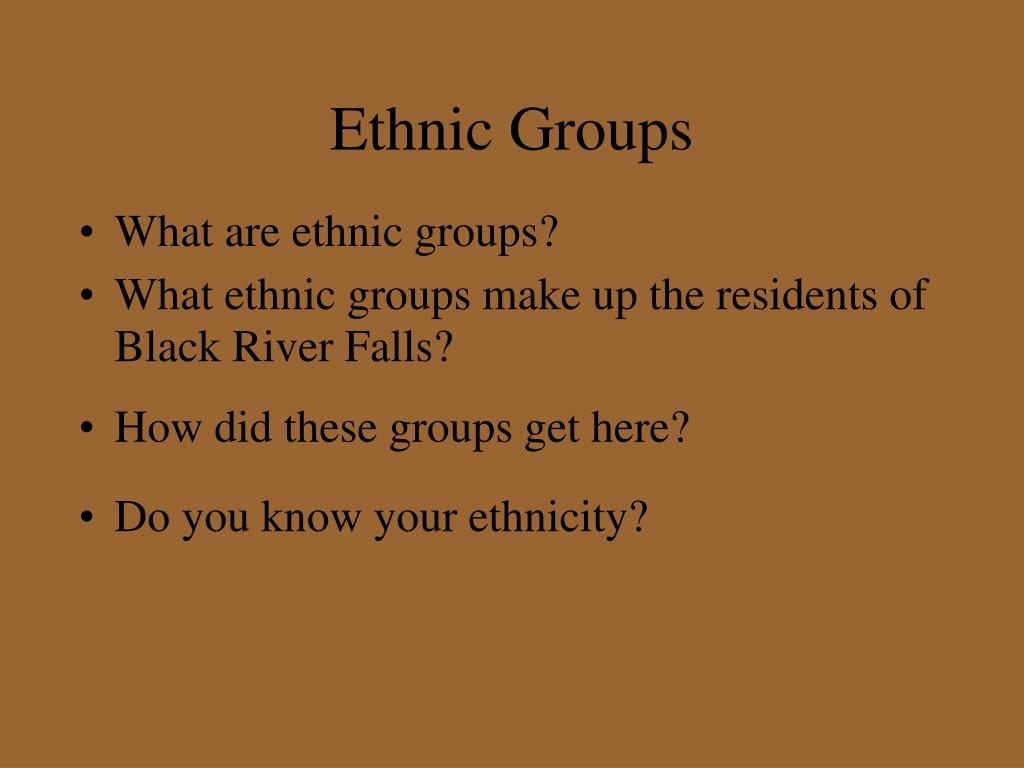 Ethnic Groups

• What are ethnic groups?
• What ethnic groups make up the residents of Black River Falls?
• How did these groups get here?
• Do you know your ethnicity?